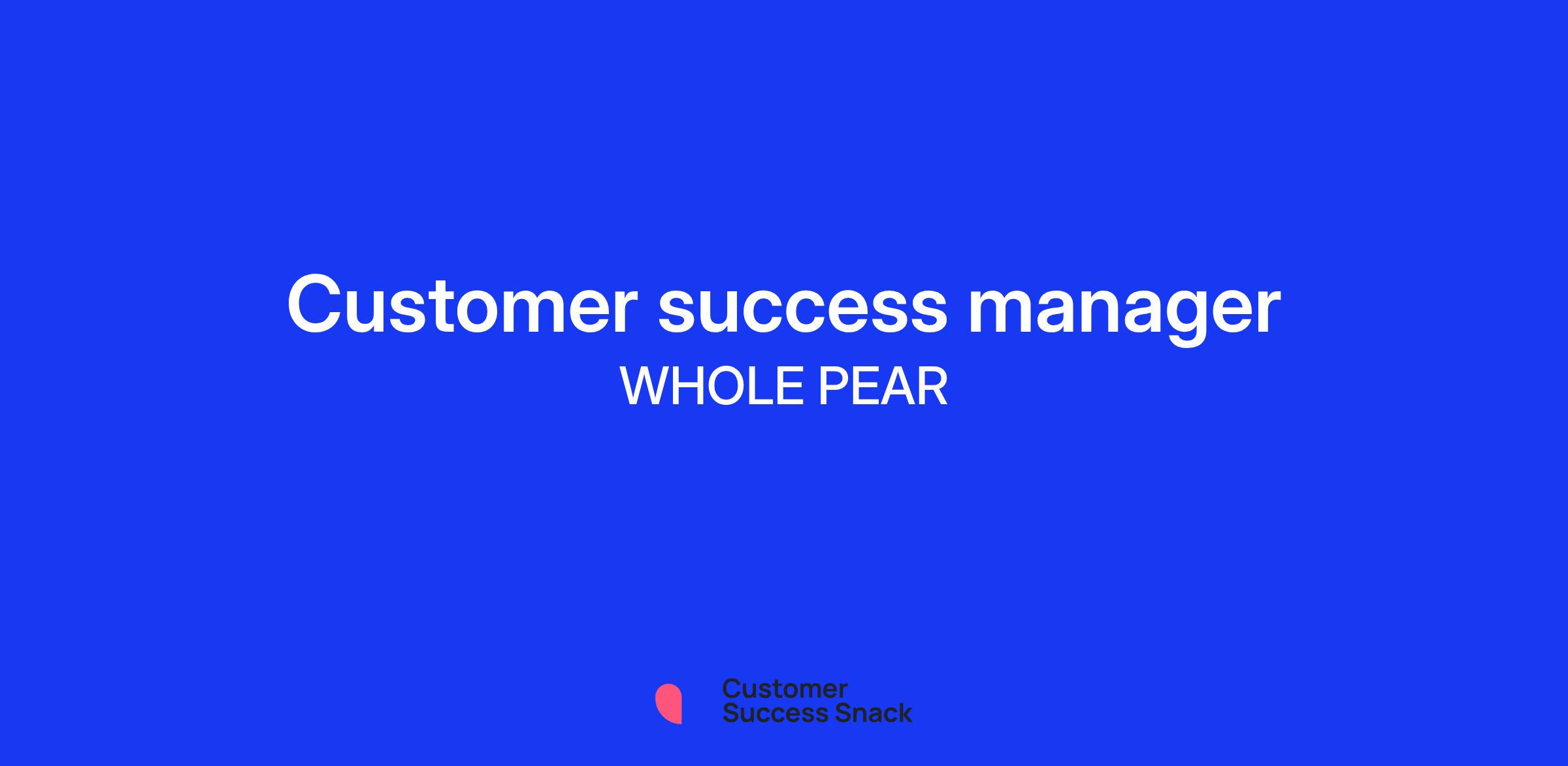 Customer success manager
WHOLE PEAR

Customer
Success Snack